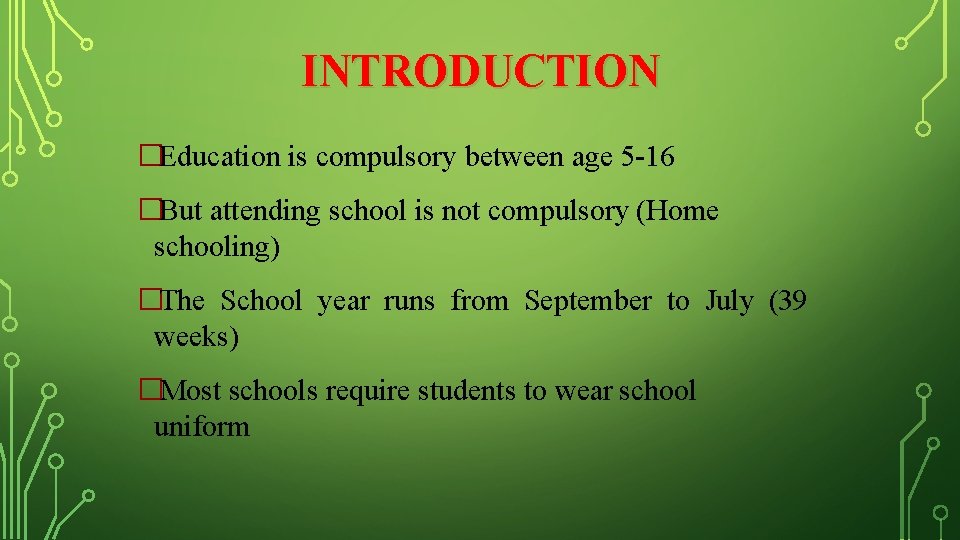 INTRODUCTION

□Education is compulsory between age 5-16

□But attending school is not compulsory (Home schooling)

□The School year runs from September to July (39 weeks)

□Most schools require students to wear school uniform